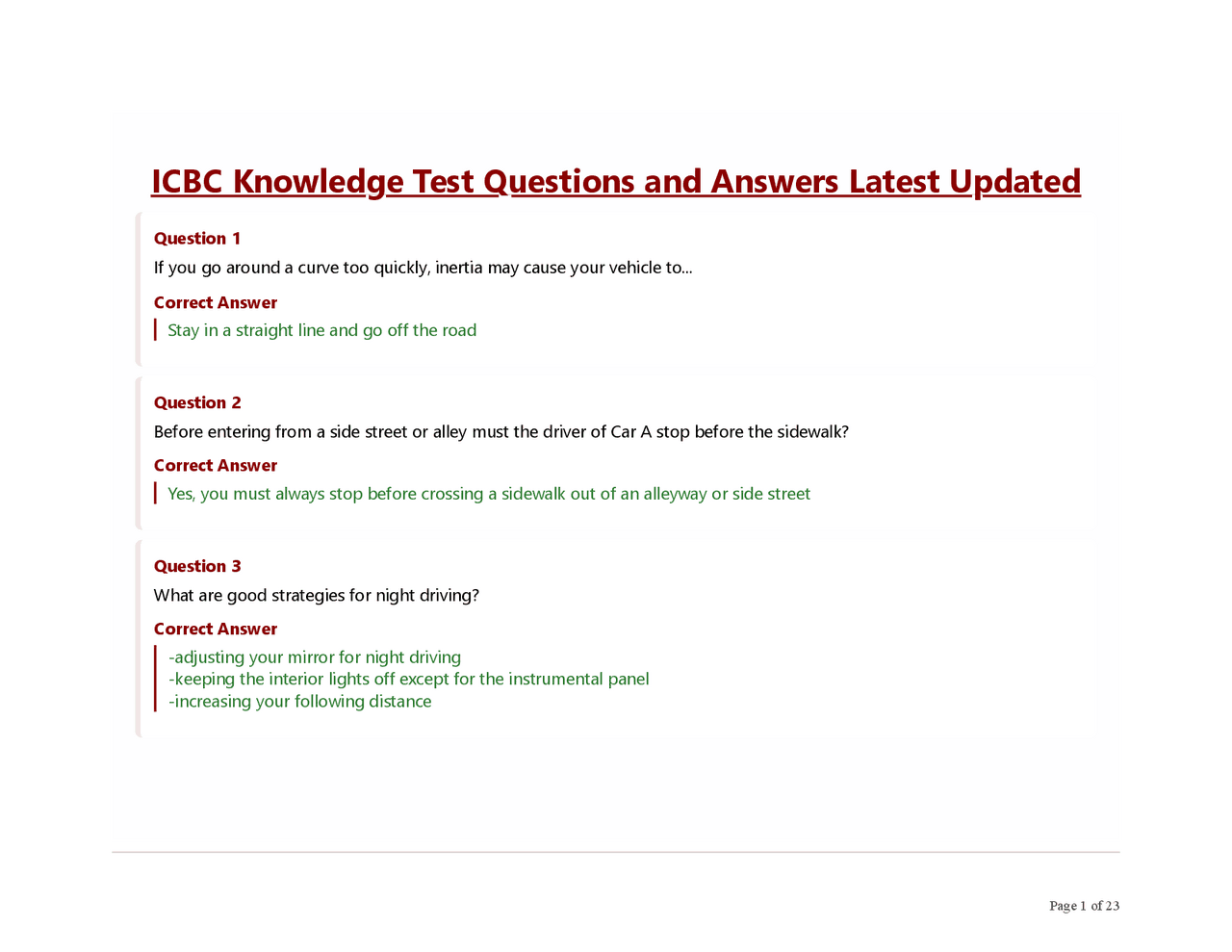 ICBC Knowledge Test Questions and Answers Latest Updated

Question 1

If you go around a curve too quickly, inertia may cause your vehicle to...

Correct Answer

Stay in a straight line and go off the road

Question 2

Before entering from a side street or alley must the driver of Car A stop before the sidewalk?

Correct Answer

Yes, you must always stop before crossing a sidewalk out of an alleyway or side street

Question 3

What are good strategies for night driving?

Correct Answer

-adjusting your mirror for night driving
-keeping the interior lights off except for the instrumental panel
-increasing your following distance

Page 1 of 23